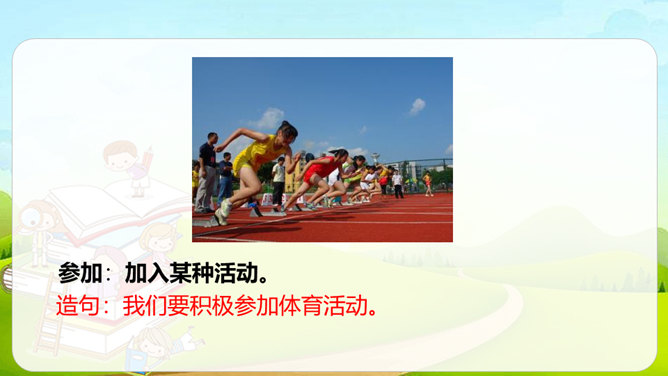 参加：加入某种活动。
造句：我们要积极参加体育活动。